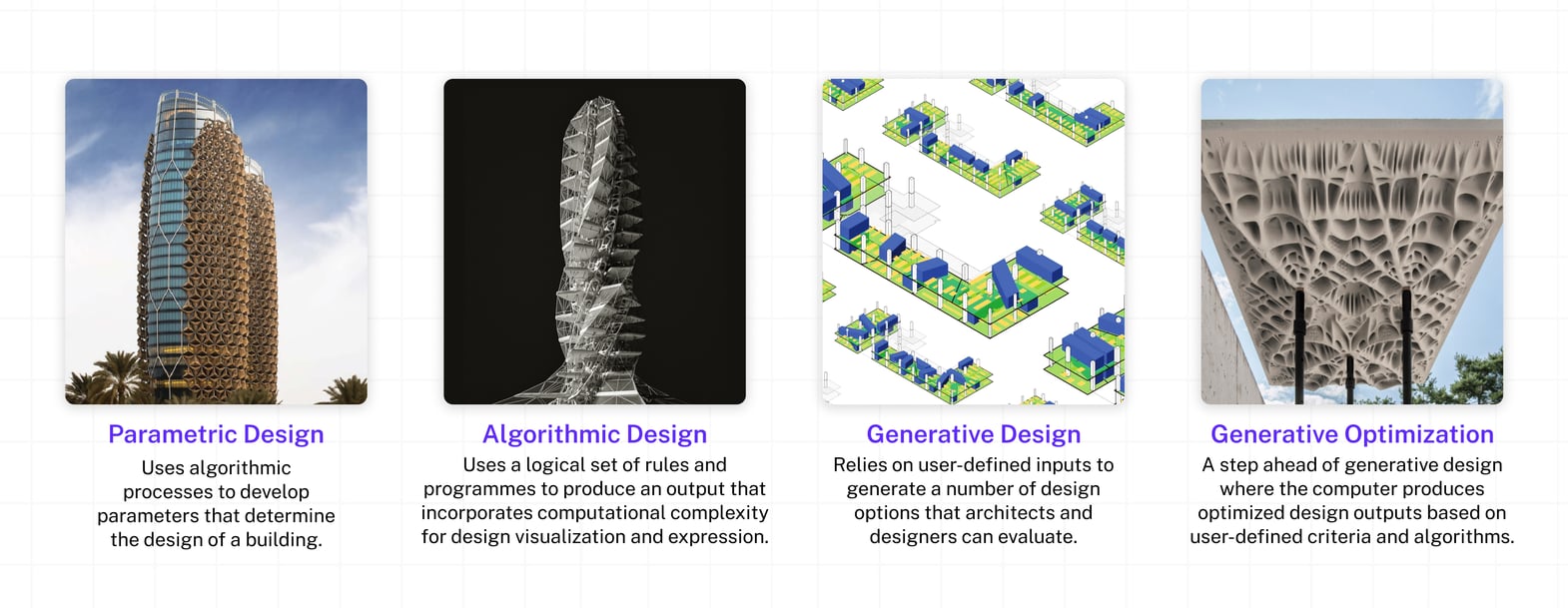 Parametric Design
Uses algorithmic processes to develop parameters that determine the design of a building.

Algorithmic Design
Uses a logical set of rules and programmes to produce an output that incorporates computational complexity for design visualization and expression.

Generative Design
Relies on user-defined inputs to generate a number of design options that architects and designers can evaluate.

Generative Optimization
A step ahead of generative design where the computer produces optimized design outputs based on user-defined criteria and algorithms.